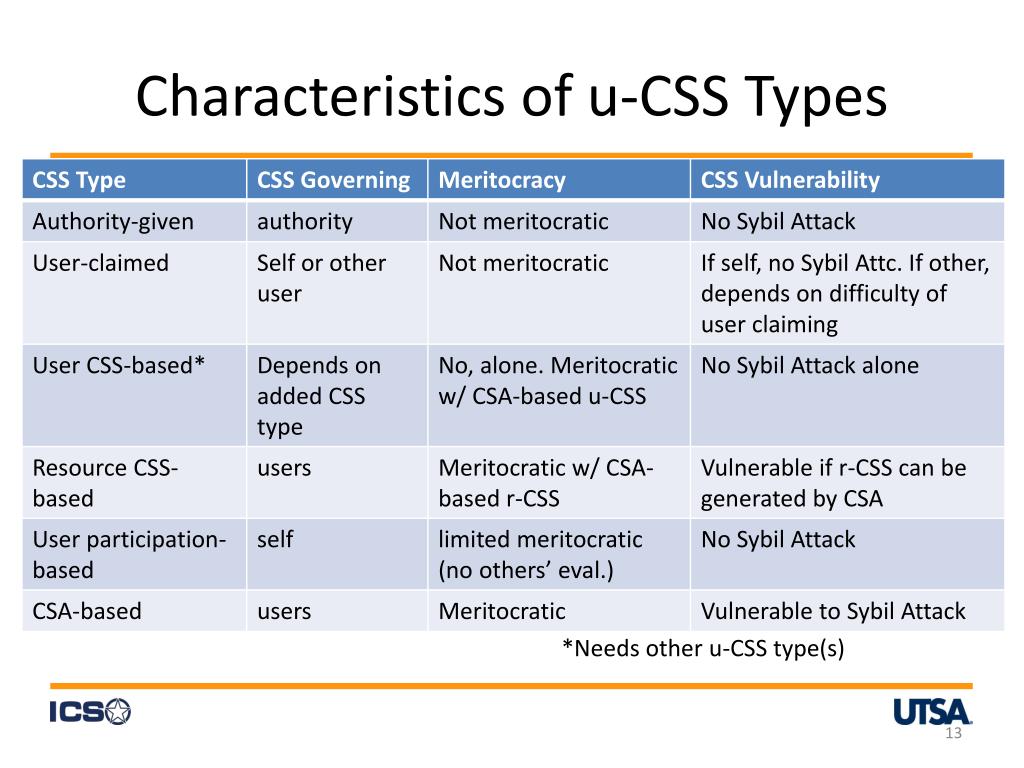 Characteristics of u-CSS Types

| CSS Type | CSS Governing | Meritocracy | CSS Vulnerability |
|---|---|---|---|
| Authority-given | authority | Not meritocratic | No Sybil Attack |
| User-claimed | Self or other user | Not meritocratic | If self, no Sybil Attc. If other, depends on difficulty of user claiming |
| User CSS-based* | Depends on added CSS type | No, alone. Meritocratic w/ CSA-based u-CSS | No Sybil Attack alone |
| Resource CSS-based | users | Meritocratic w/ CSA-based r-CSS | Vulnerable if r-CSS can be generated by CSA |
| User participation-based | self | limited meritocratic (no others' eval.) | No Sybil Attack |
| CSA-based | users | Meritocratic | Vulnerable to Sybil Attack |

*Needs other u-CSS type(s)

ICS

UTSA

13